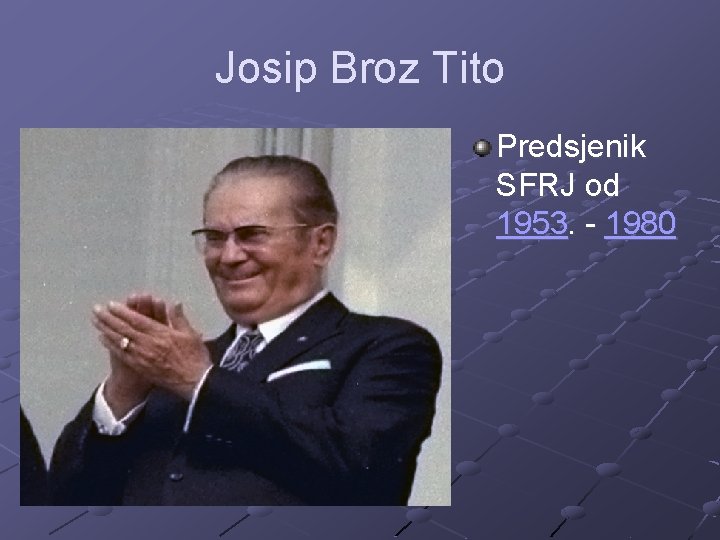 Josip Broz Tito

Predsjenik SFRJ od 1953. - 1980